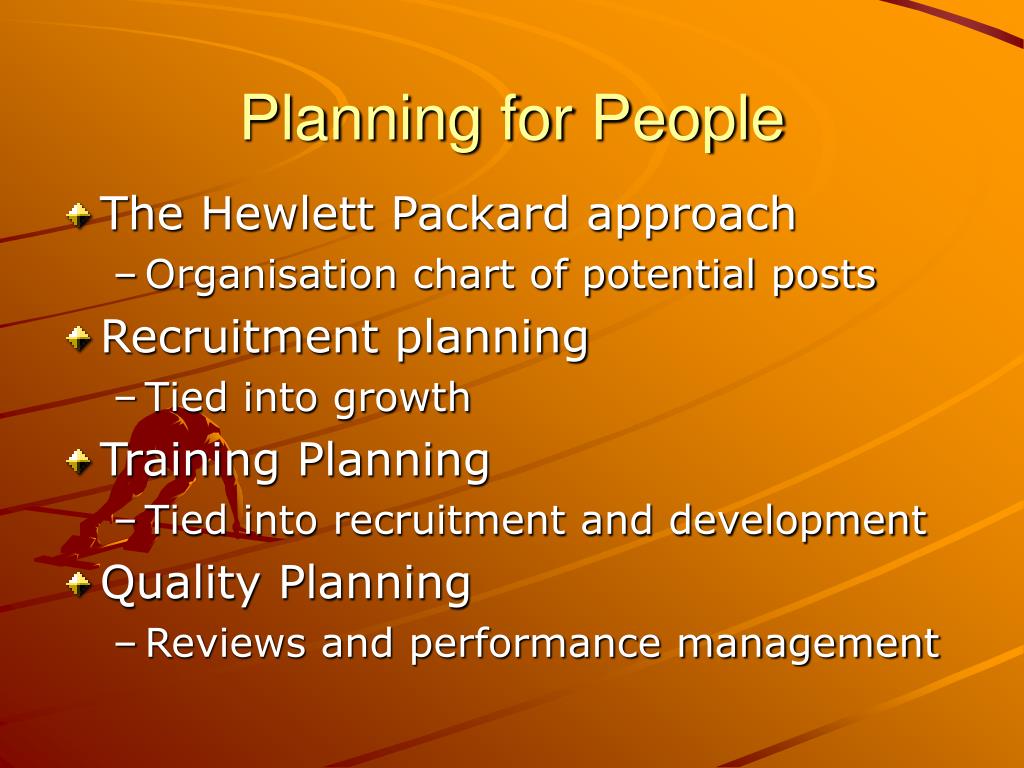 Planning for People

The Hewlett Packard approach
– Organisation chart of potential posts

Recruitment planning
– Tied into growth

Training Planning
– Tied into recruitment and development

Quality Planning
– Reviews and performance management